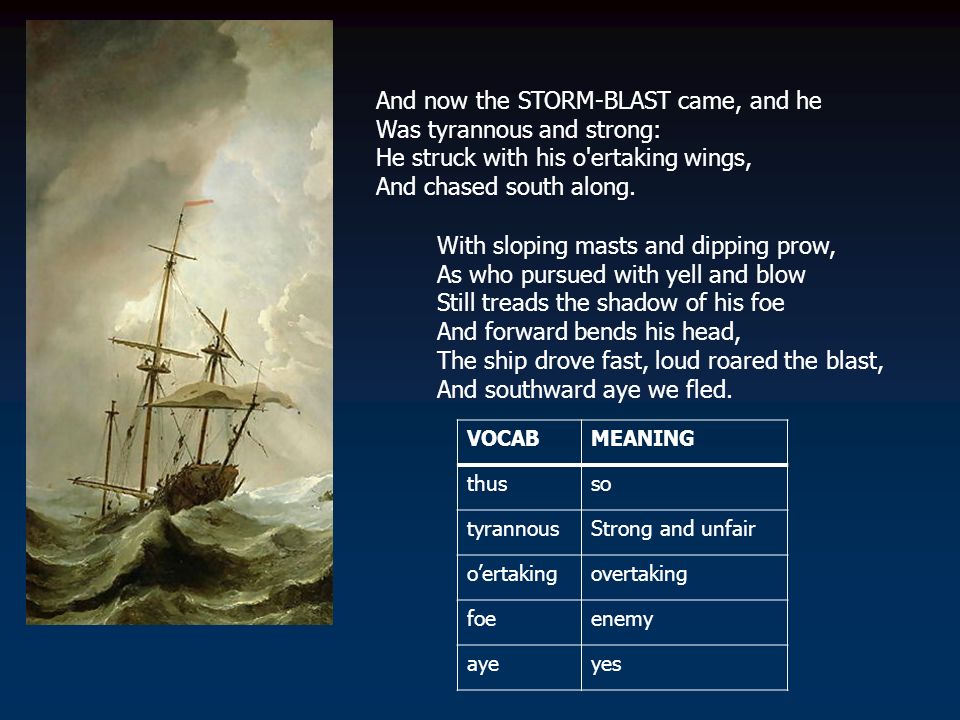 And now the STORM-BLAST came, and he
Was tyrannous and strong:
He struck with his o'ertaking wings,
And chased south along.

With sloping masts and dipping prow,
As who pursued with yell and blow
Still treads the shadow of his foe
And forward bends his head,
The ship drove fast, loud roared the blast,
And southward aye we fled.

| VOCAB | MEANING |
|---|---|
| thus | so |
| tyrannous | Strong and unfair |
| o’ertaking | overtaking |
| foe | enemy |
| aye | yes |